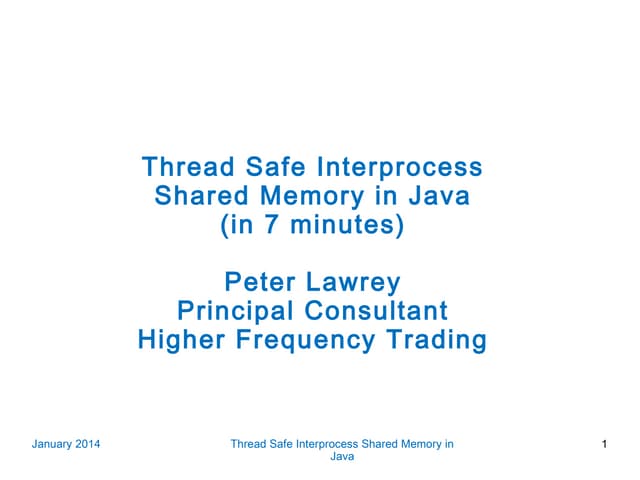 Thread Safe Interprocess Shared Memory in Java (in 7 minutes)

Peter Lawrey
Principal Consultant
Higher Frequency Trading

January 2014

Thread Safe Interprocess Shared Memory in Java

1